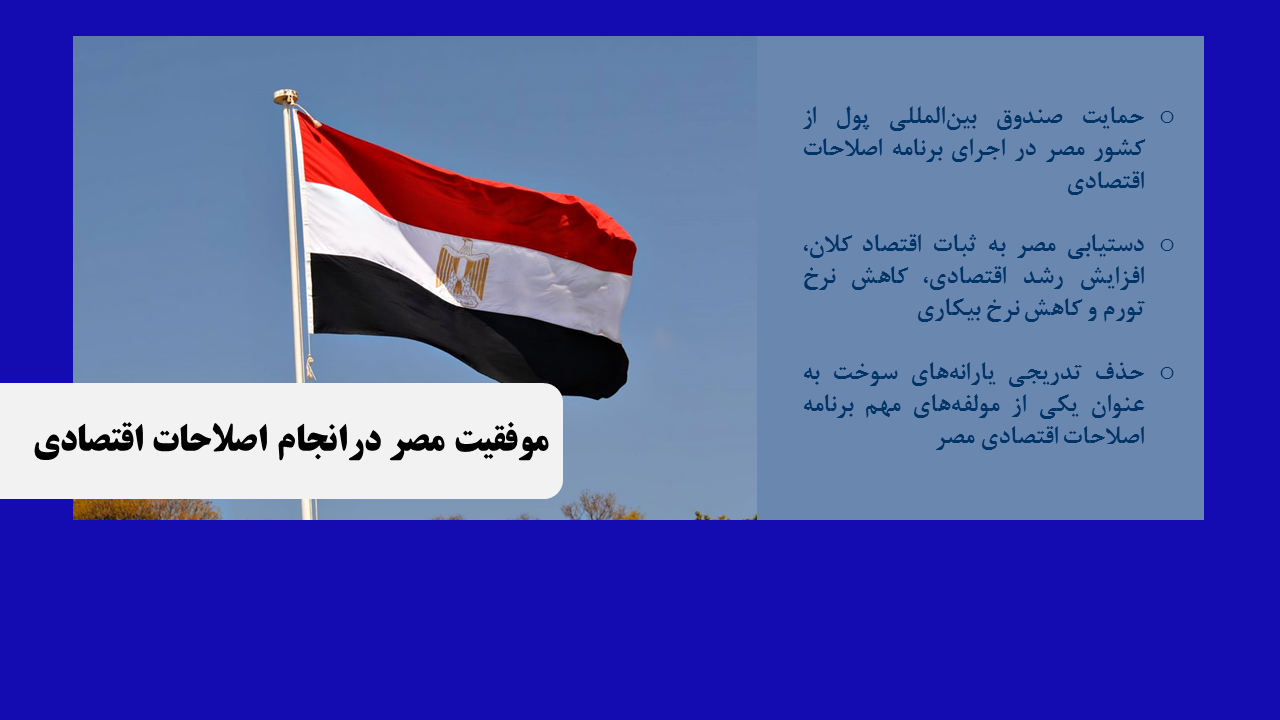 ○ حمایت صندوق بین‌المللی پول از کشور مصر در اجرای برنامه اصلاحات اقتصادی

○ دستیابی مصر به ثبات اقتصاد کلان، افزایش رشد اقتصادی، کاهش نرخ تورم و کاهش نرخ بیکاری

○ حذف تدریجی یارانه‌های سوخت به عنوان یکی از مولفه‌های مهم برنامه اصلاحات اقتصادی مصر

موفقیت مصر درانجام اصلاحات اقتصادی